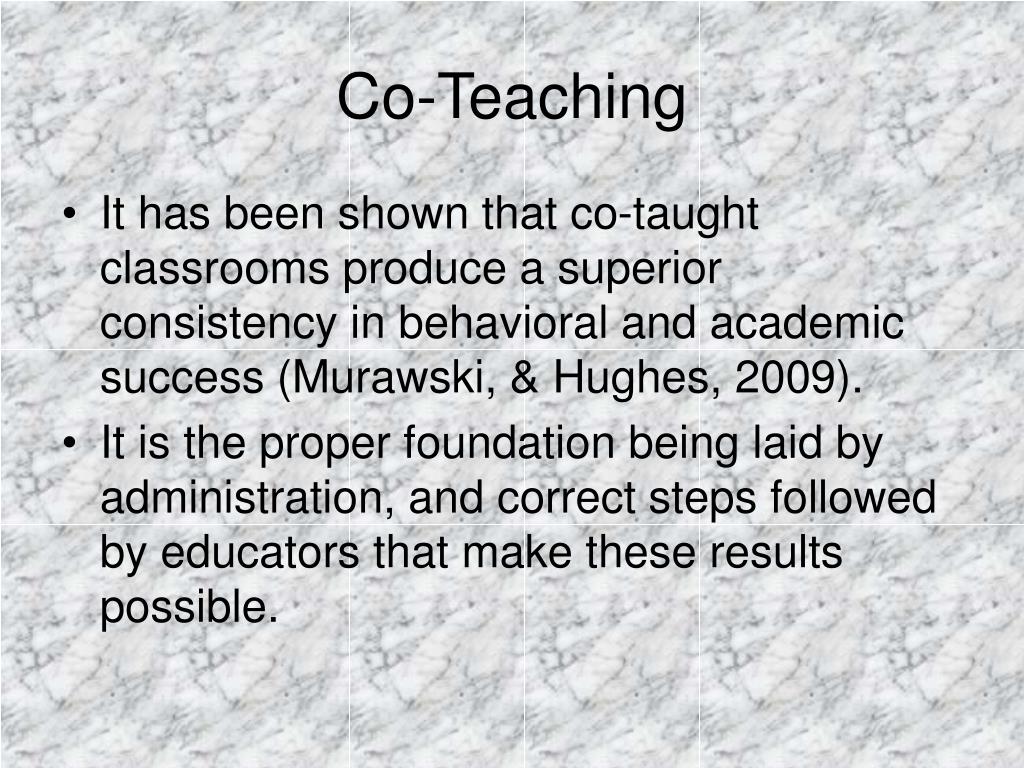 Co-Teaching

• It has been shown that co-taught classrooms produce a superior consistency in behavioral and academic success (Murawski, & Hughes, 2009).

• It is the proper foundation being laid by administration, and correct steps followed by educators that make these results possible.